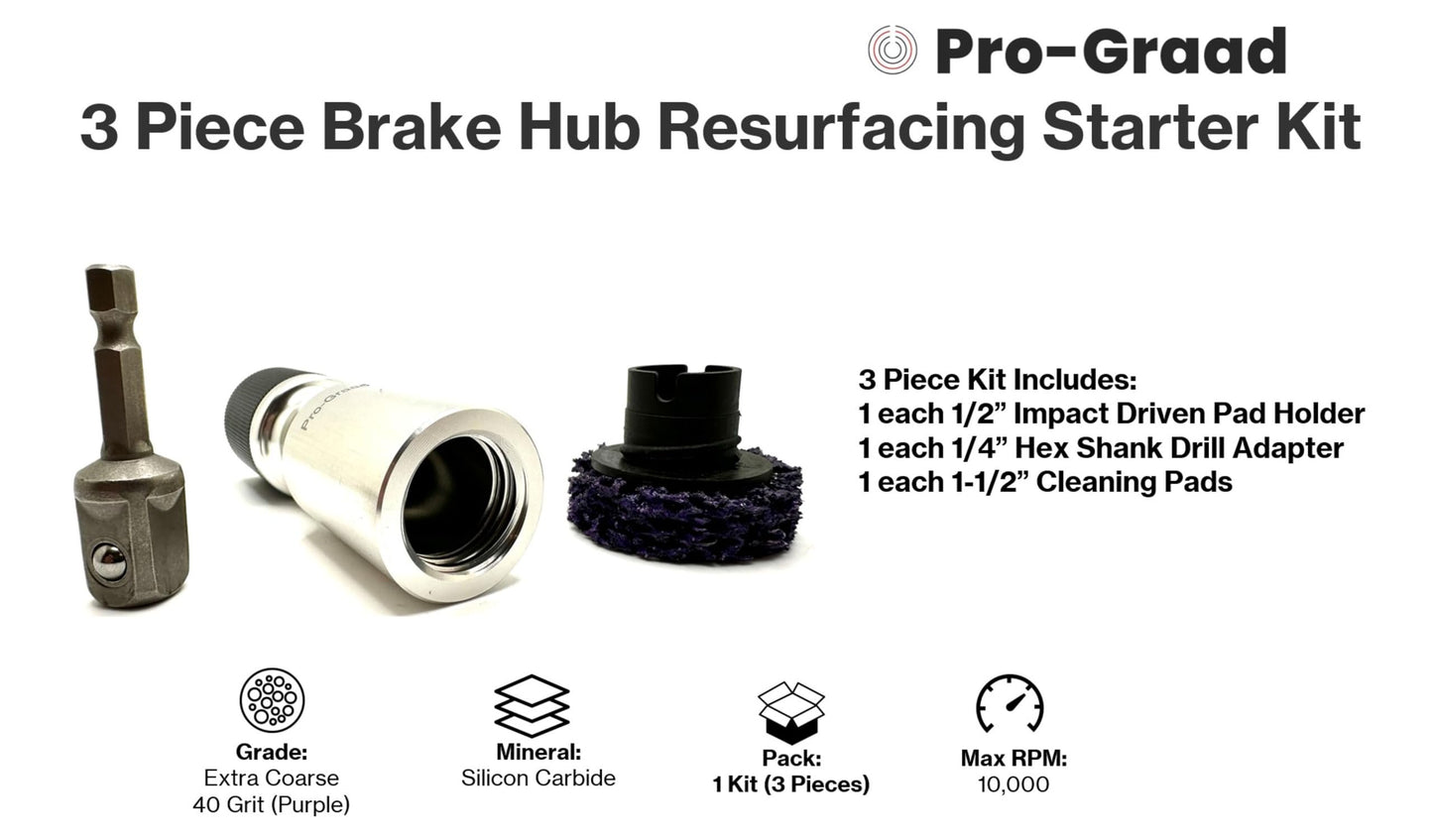 Pro-Graad

3 Piece Brake Hub Resurfacing Starter Kit

Pro-Graad

3 Piece Kit Includes:
1 each 1/2” Impact Driven Pad Holder
1 each 1/4” Hex Shank Drill Adapter
1 each 1-1/2” Cleaning Pads

Grade:
Extra Coarse
40 Grit (Purple)

Mineral:
Silicon Carbide

Pack:
1 Kit (3 Pieces)

Max RPM:
10,000